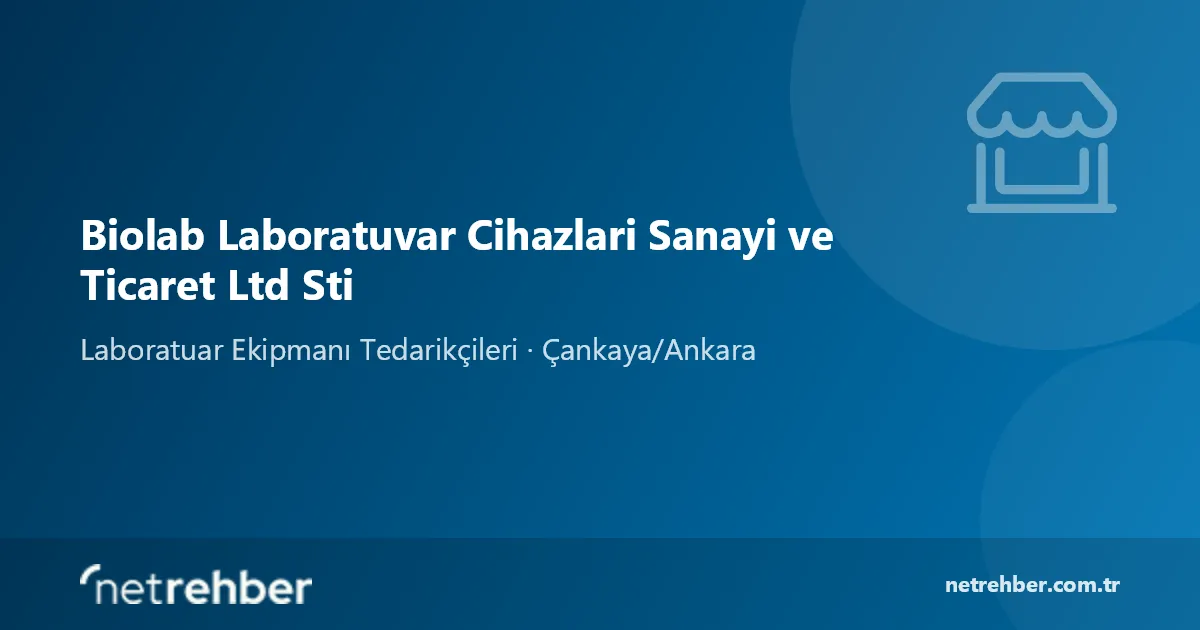 Biolab Laboratuvar Cihazlari Sanayi ve Ticaret Ltd Sti

Laboratuar Ekipmanı Tedarikçileri · Çankaya/Ankara

netrehber

netrehber.com.tr